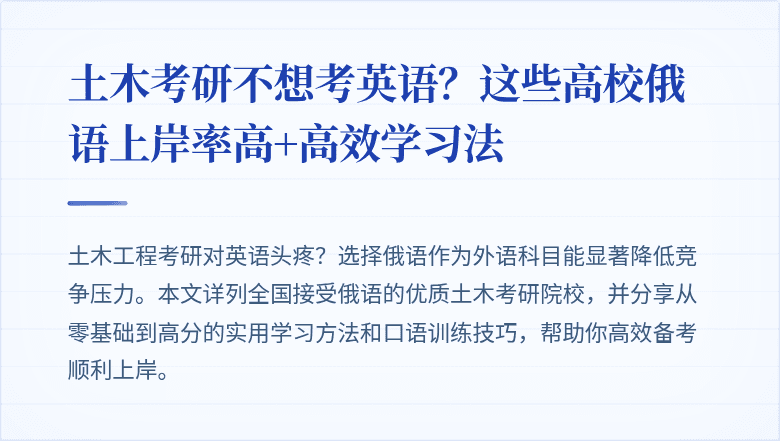 土木考研不想考英语？这些高校俄语上岸率高+高效学习法

土木工程考研对英语头疼？选择俄语作为外语科目能显著降低竞争压力。本文详列全国接受俄语的优质土木考研院校，并分享从零基础到高分的实用学习方法和口语训练技巧，帮助你高效备考顺利上岸。